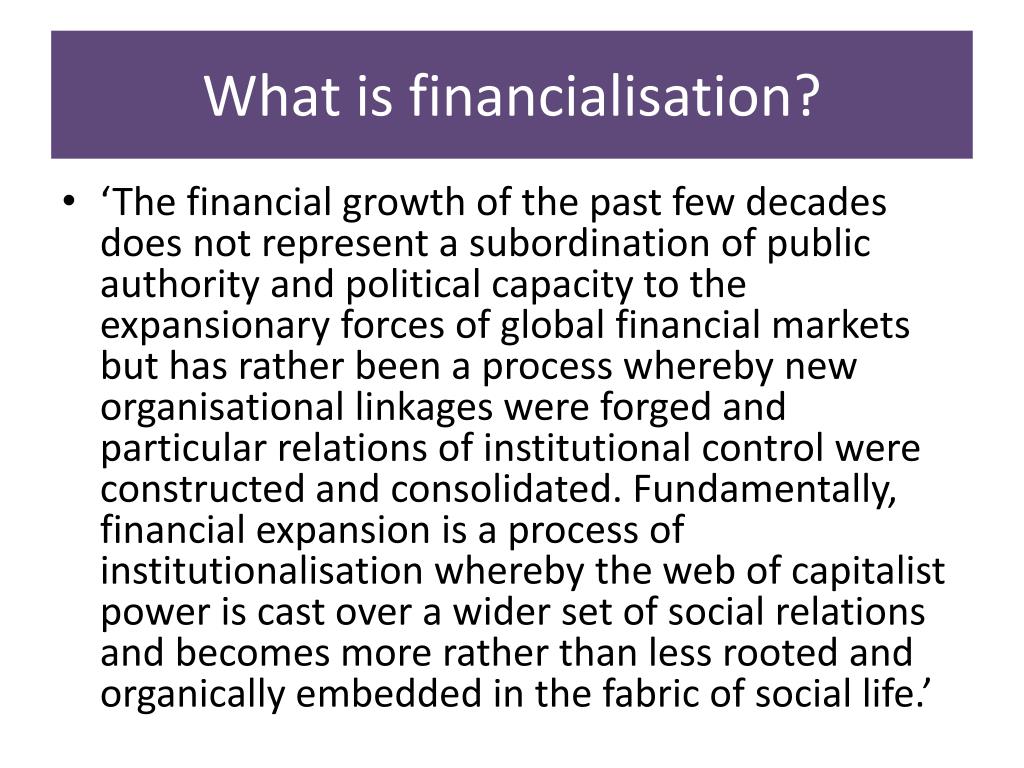 What is financialisation?

• ‘The financial growth of the past few decades does not represent a subordination of public authority and political capacity to the expansionary forces of global financial markets but has rather been a process whereby new organisational linkages were forged and particular relations of institutional control were constructed and consolidated. Fundamentally, financial expansion is a process of institutionalisation whereby the web of capitalist power is cast over a wider set of social relations and becomes more rather than less rooted and organically embedded in the fabric of social life.’